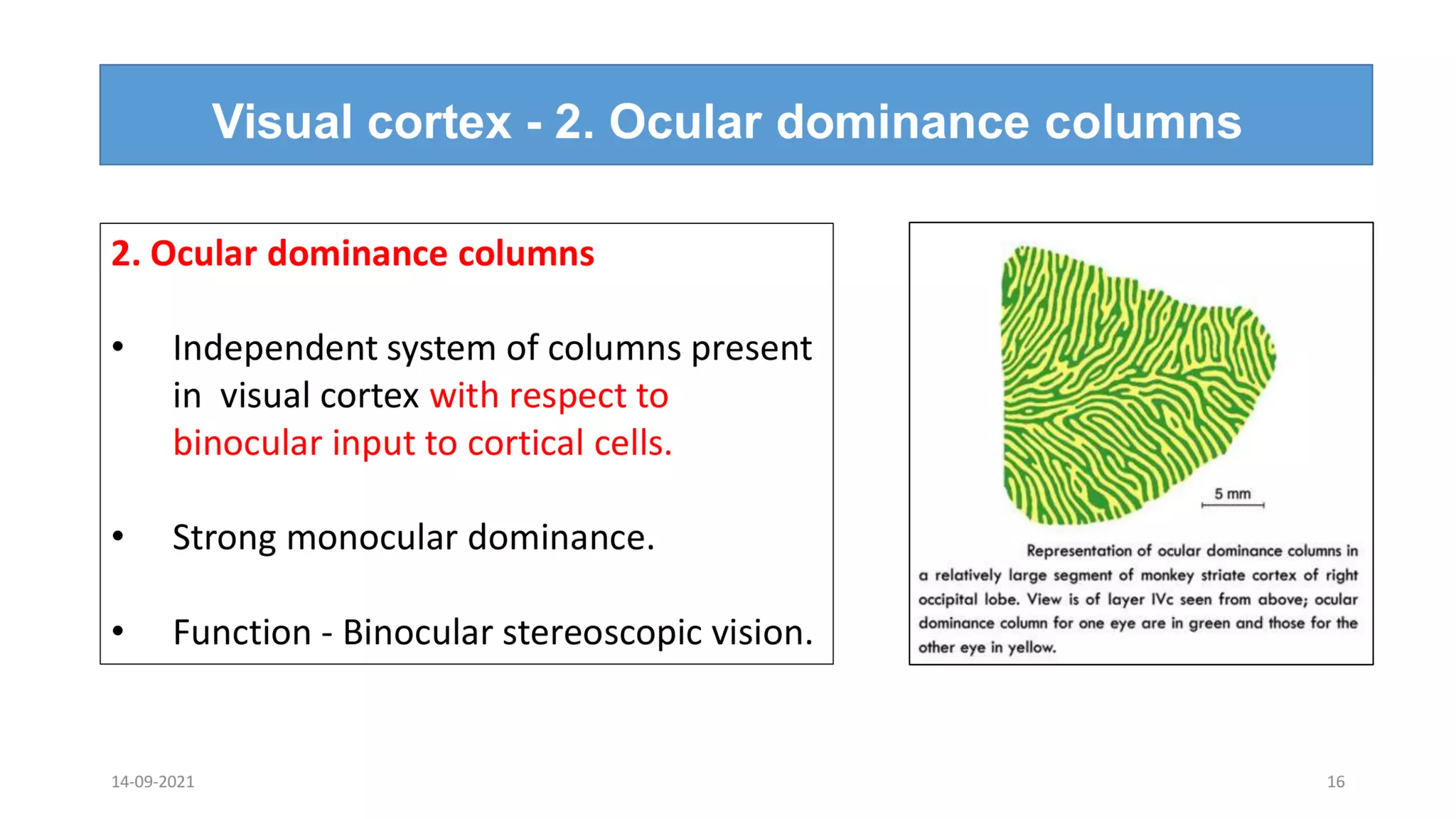 Visual cortex - 2. Ocular dominance columns

2. Ocular dominance columns

• Independent system of columns present in visual cortex with respect to binocular input to cortical cells.

• Strong monocular dominance.

• Function - Binocular stereoscopic vision.

5 mm

Representation of ocular dominance columns in a relatively large segment of monkey striate cortex of right occipital lobe. View is of layer IVc seen from above; ocular dominance column for one eye are in green and those for the other eye in yellow.

14-09-2021

16